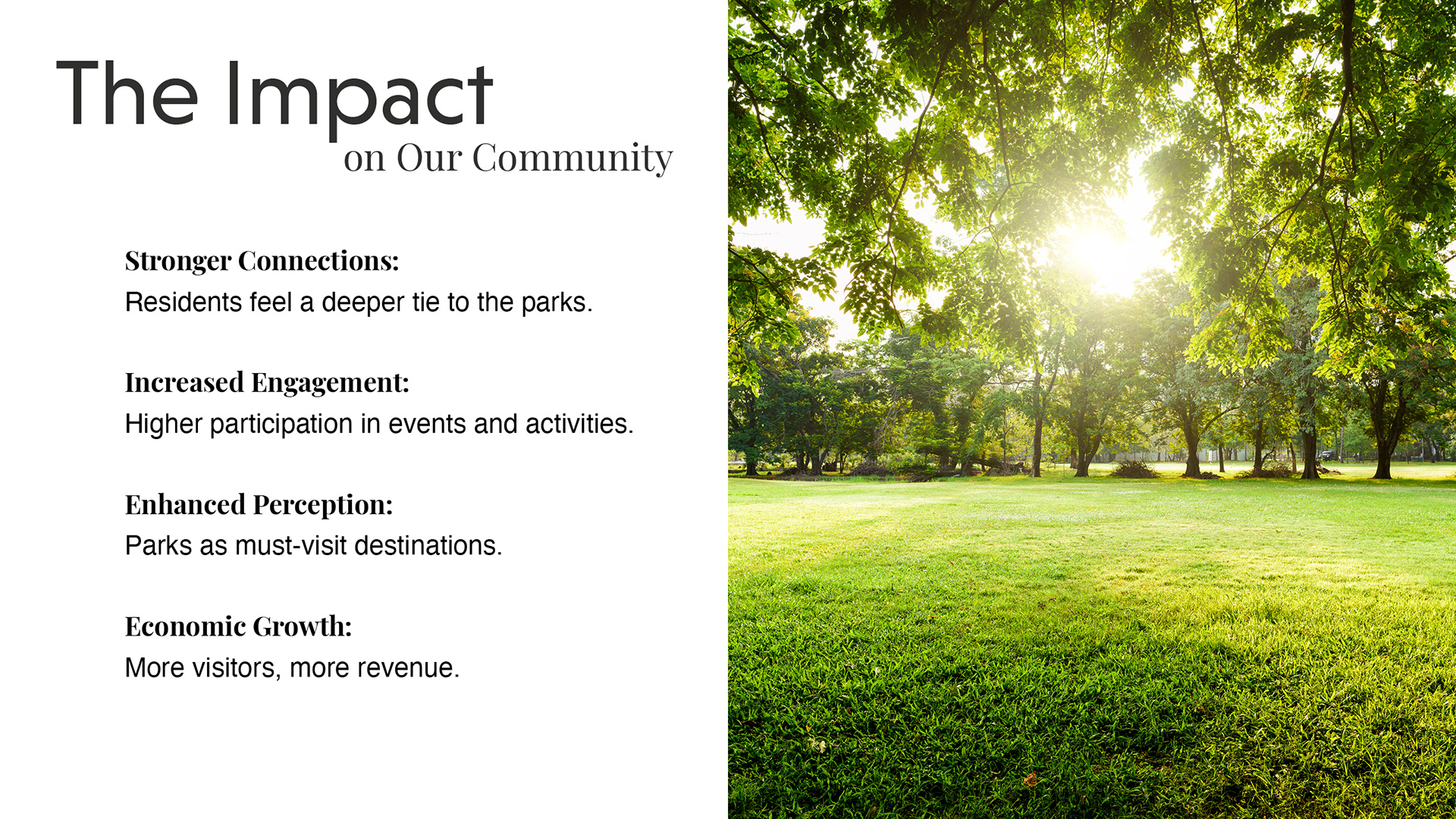 The Impact
on Our Community

Stronger Connections:
Residents feel a deeper tie to the parks.

Increased Engagement:
Higher participation in events and activities.

Enhanced Perception:
Parks as must-visit destinations.

Economic Growth:
More visitors, more revenue.